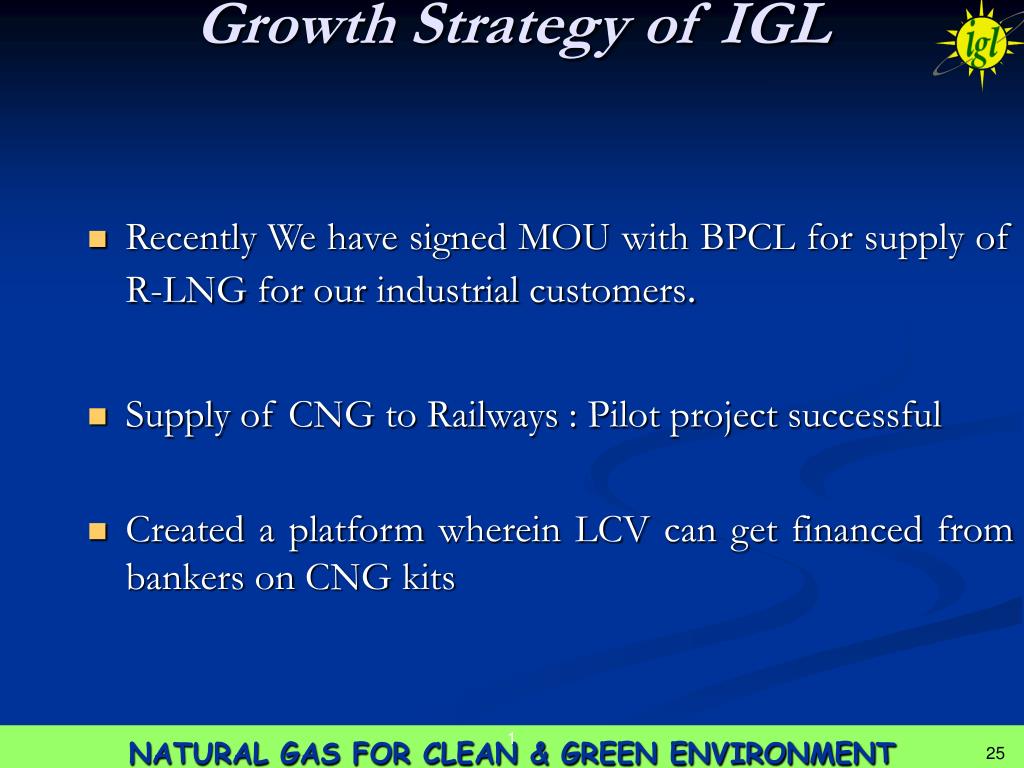 Growth Strategy of IGL

igl

Recently We have signed MOU with BPCL for supply of R-LNG for our industrial customers.

Supply of CNG to Railways : Pilot project successful

Created a platform wherein LCV can get financed from bankers on CNG kits

1

NATURAL GAS FOR CLEAN & GREEN ENVIRONMENT

25